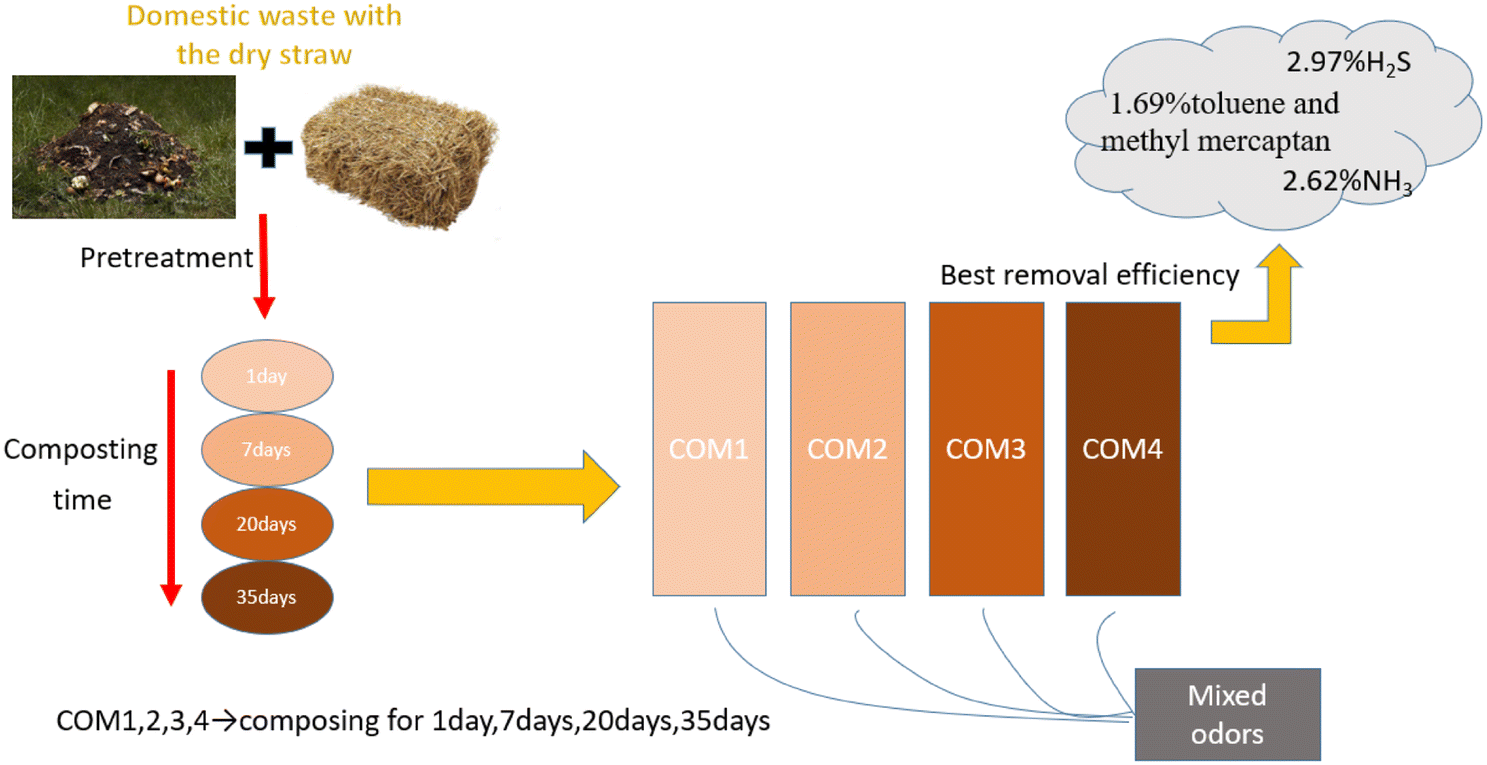 Domestic waste with the dry straw

Pretreatment

Composting time

1day
7days
20days
35days

COM1
COM2
COM3
COM4

Best removal efficiency

2.97%$H_2S$
1.69%toluene and methyl mercaptan
2.62%$NH_3$

Mixed odors

COM1,2,3,4→composing for 1day,7days,20days,35days